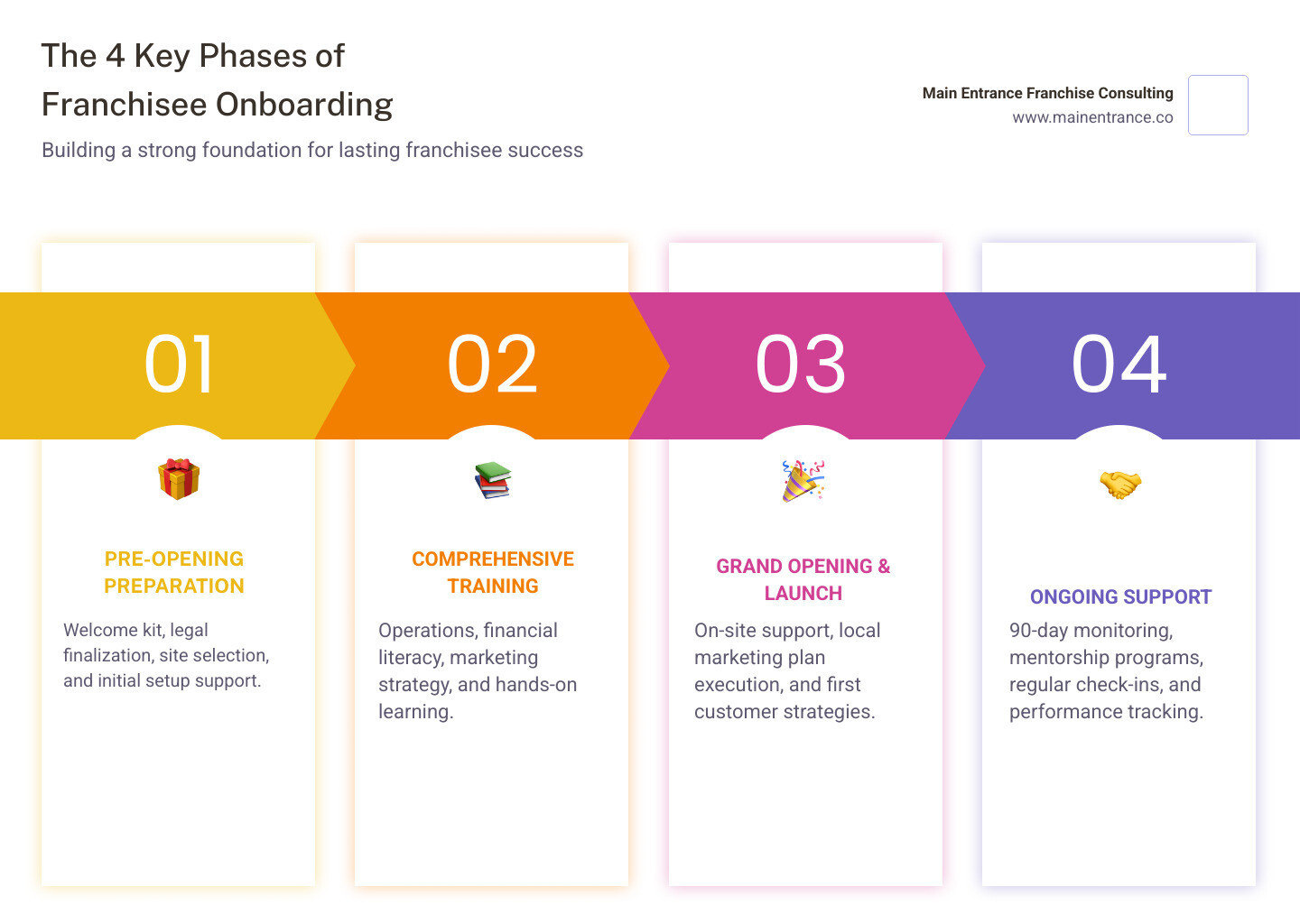 The 4 Key Phases of Franchisee Onboarding

Building a strong foundation for lasting franchisee success

Main Entrance Franchise Consulting
www.mainentrance.co

01

PRE-OPENING PREPARATION

Welcome kit, legal finalization, site selection, and initial setup support.

02

COMPREHENSIVE TRAINING

Operations, financial literacy, marketing strategy, and hands-on learning.

03

GRAND OPENING & LAUNCH

On-site support, local marketing plan execution, and first customer strategies.

04

ONGOING SUPPORT

90-day monitoring, mentorship programs, regular check-ins, and performance tracking.